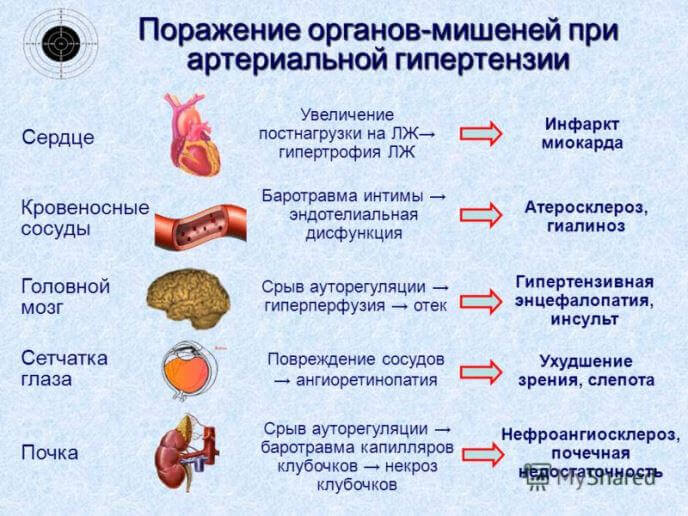 Поражение органов-мишеней при артериальной гипертензии

Сердце

Увеличение постнагрузки на ЛЖ→ гипертрофия ЛЖ

Инфаркт миокарда

Кровеносные сосуды

Баротравма интимы → эндотелиальная дисфункция

Атеросклероз, гиалиноз

Головной мозг

Срыв ауторегуляции → гиперперфузия → отек

Гипертензивная энцефалопатия, инсульт

Сетчатка глаза

Повреждение сосудов → ангиоретинопатия

Ухудшение зрения, слепота

Почка

Срыв ауторегуляции → баротравма капилляров клубочков → некроз клубочков

Нефроангиосклероз, почечная недостаточность

MyShared